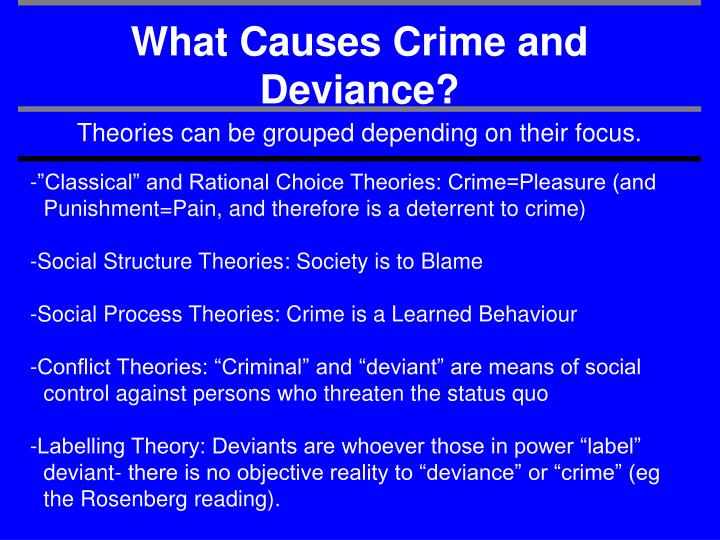 What Causes Crime and Deviance?

Theories can be grouped depending on their focus.

-”Classical” and Rational Choice Theories: Crime=Pleasure (and Punishment=Pain, and therefore is a deterrent to crime)

-Social Structure Theories: Society is to Blame

-Social Process Theories: Crime is a Learned Behaviour

-Conflict Theories: “Criminal” and “deviant” are means of social control against persons who threaten the status quo

-Labelling Theory: Deviants are whoever those in power “label” deviant- there is no objective reality to “deviance” or “crime” (eg the Rosenberg reading).